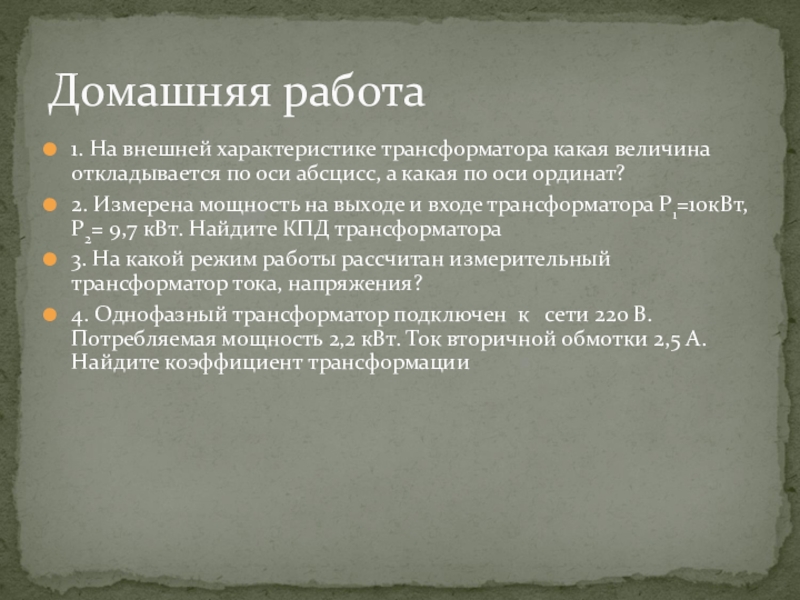 Домашняя работа

1. На внешней характеристике трансформатора какая величина откладывается по оси абсцисс, а какая по оси ординат?

2. Измерена мощность на выходе и входе трансформатора $P_1$=10кВт, $P_2$= 9,7 кВт. Найдите КПД трансформатора

3. На какой режим работы рассчитан измерительный трансформатор тока, напряжения?

4. Однофазный трансформатор подключен к сети 220 В. Потребляемая мощность 2,2 кВт. Ток вторичной обмотки 2,5 А. Найдите коэффициент трансформации